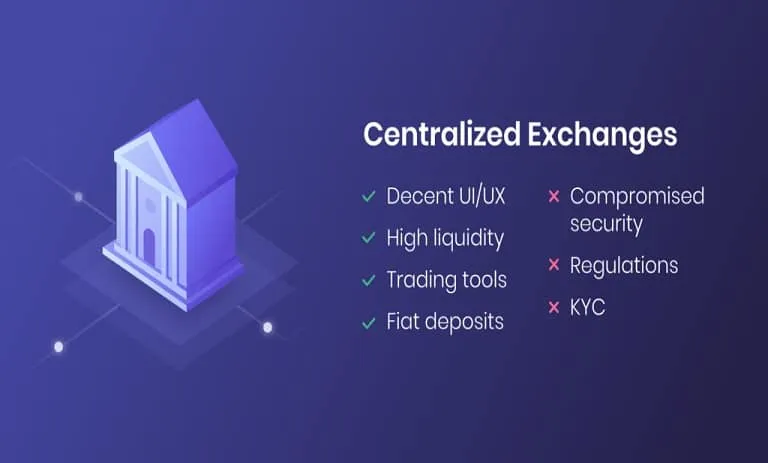 Centralized Exchanges

✓ Decent UI/UX
✓ High liquidity
✓ Trading tools
✓ Fiat deposits

× Compromised security
× Regulations
× KYC